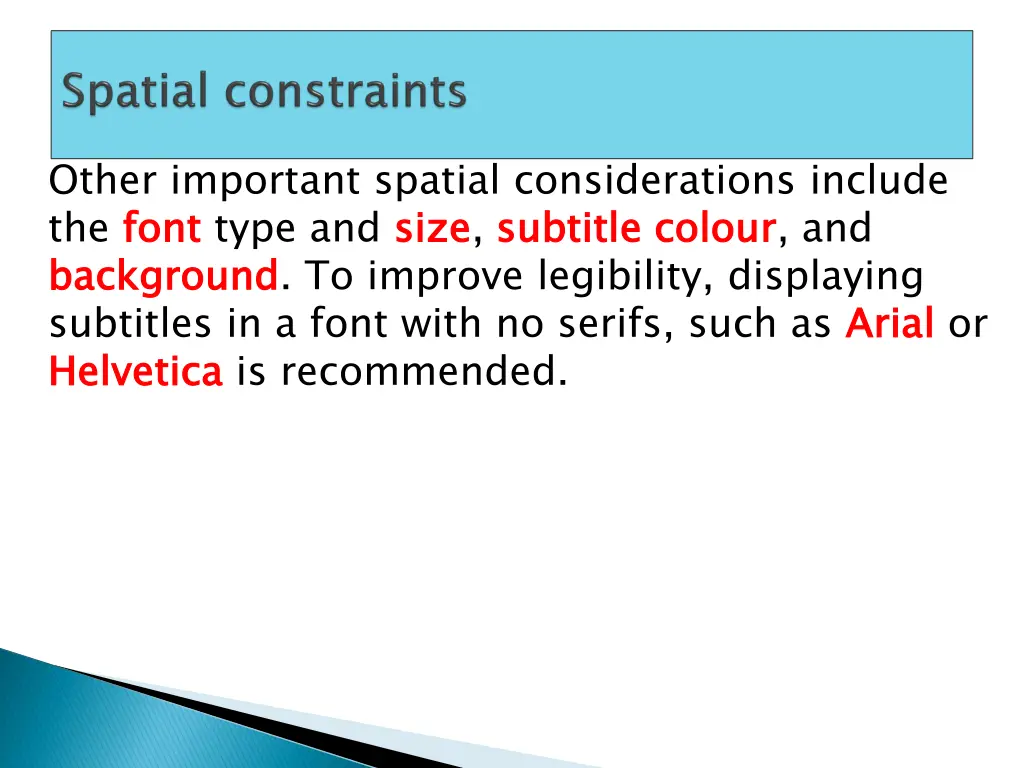 Spatial constraints

Other important spatial considerations include the font type and size, subtitle colour, and background. To improve legibility, displaying subtitles in a font with no serifs, such as Arial or Helvetica is recommended.